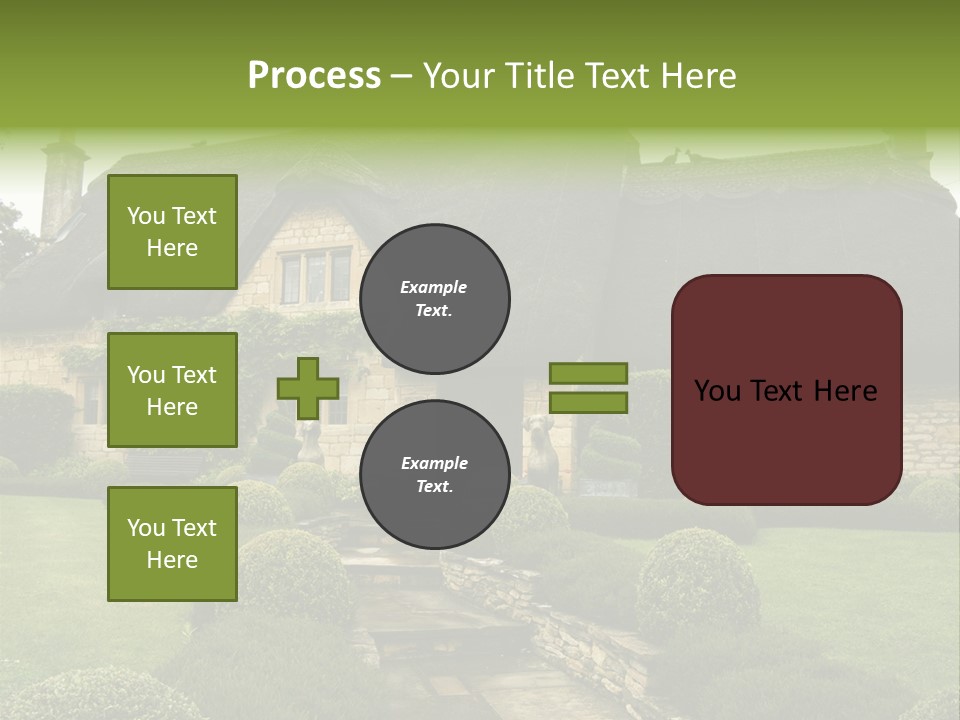 Process – Your Title Text Here

You Text Here

You Text Here

You Text Here

Example Text.

Example Text.

You Text Here